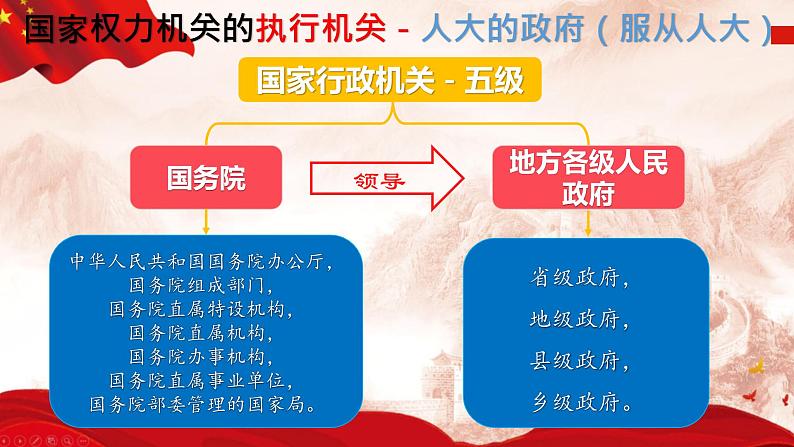 国家权力机关的执行机关 - 人大的政府（服从人大）

国家行政机关 - 五级

国务院

领导

地方各级人民政府

中华人民共和国国务院办公厅，
国务院组成部门，
国务院直属特设机构，
国务院直属机构，
国务院办事机构，
国务院直属事业单位，
国务院部委管理的国家局。

省级政府，
地级政府，
县级政府，
乡级政府。